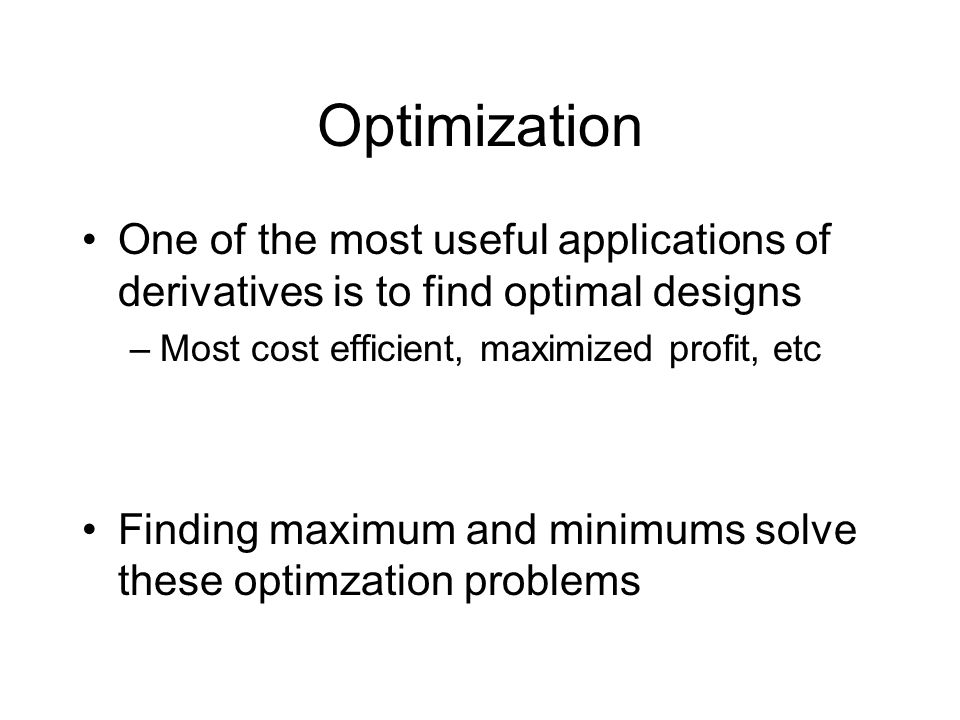 Optimization

• One of the most useful applications of derivatives is to find optimal designs
  – Most cost efficient, maximized profit, etc

• Finding maximum and minimums solve these optimzation problems